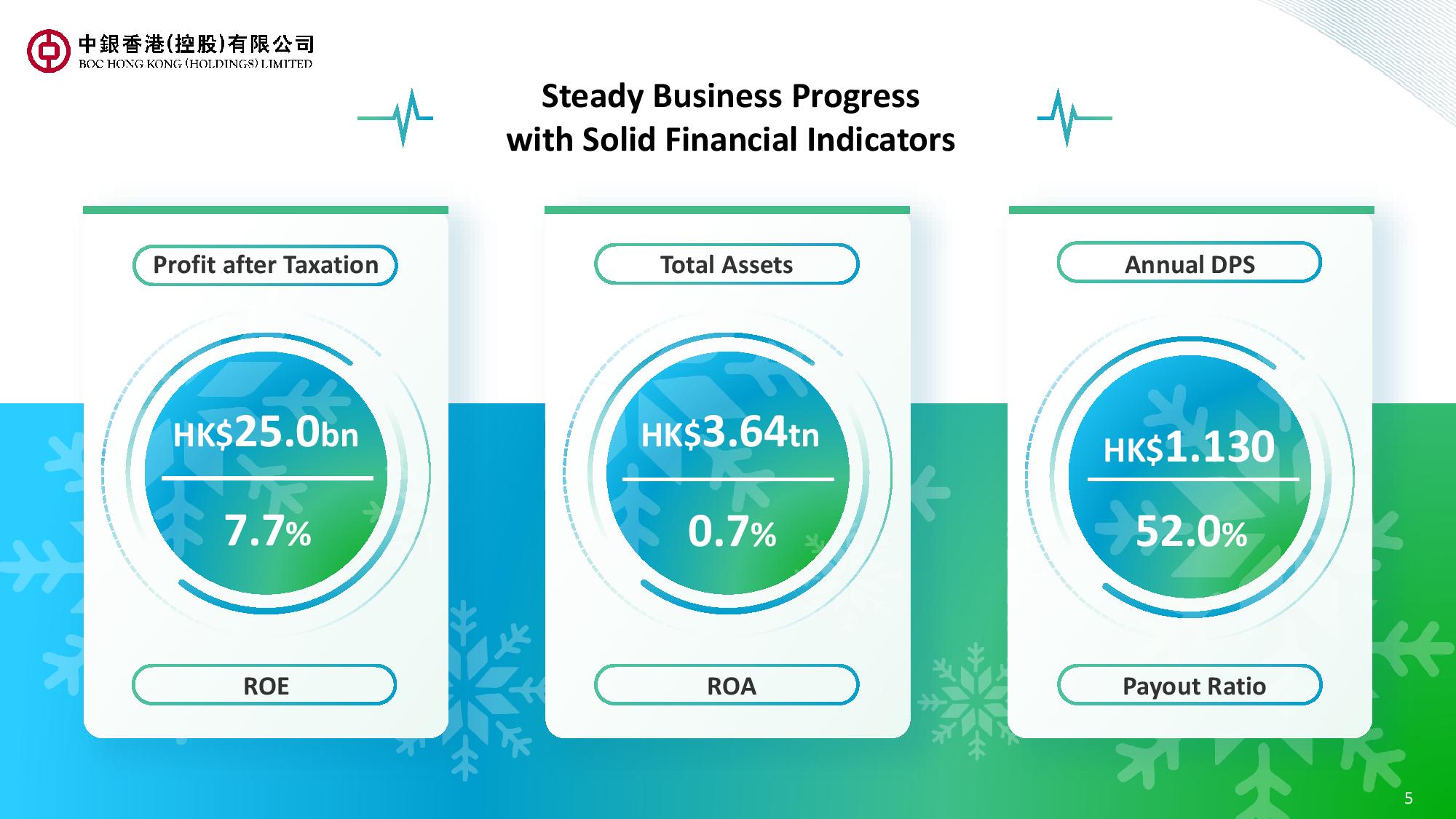 中銀香港(控股)有限公司
BOC HONG KONG (HOLDINGS) LIMITED

Steady Business Progress
with Solid Financial Indicators

Profit after Taxation

HK$25.0bn

7.7%

ROE

Total Assets

HK$3.64tn

0.7%

ROA

Annual DPS

HK$1.130

52.0%

Payout Ratio

5